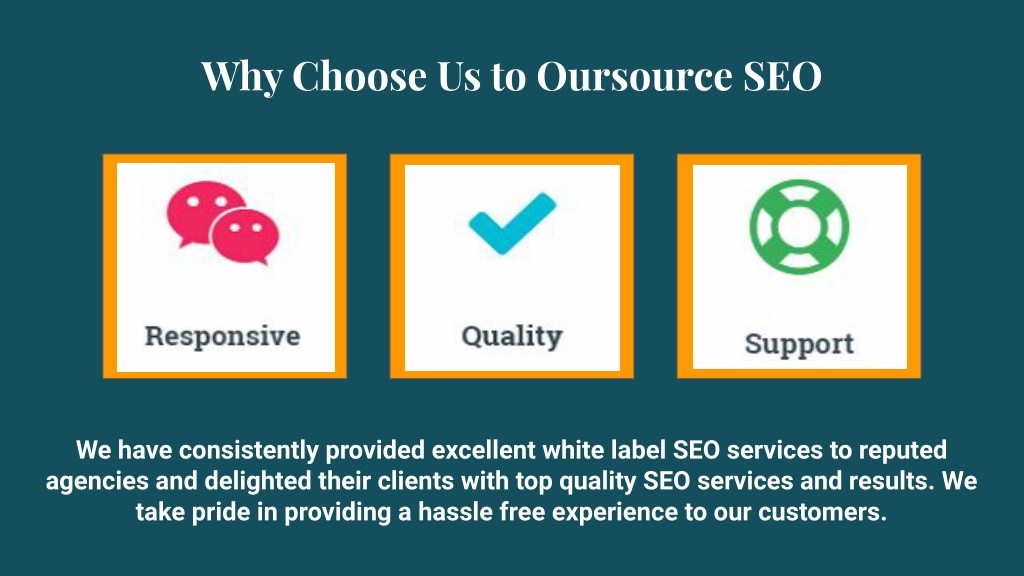 Why Choose Us to Oursource SEO

Responsive

Quality

Support

We have consistently provided excellent white label SEO services to reputed agencies and delighted their clients with top quality SEO services and results. We take pride in providing a hassle free experience to our customers.